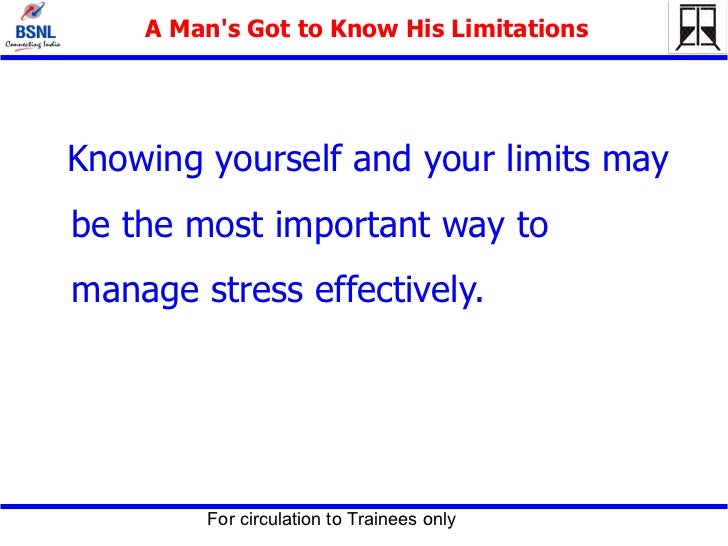 BSNL
Connecting India

A Man's Got to Know His Limitations

Knowing yourself and your limits may be the most important way to manage stress effectively.

For circulation to Trainees only